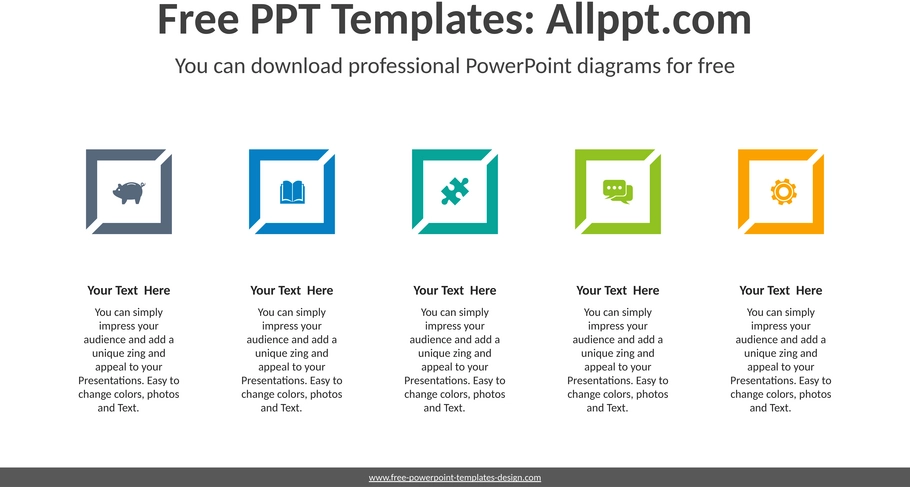 Free PPT Templates: Allppt.com

You can download professional PowerPoint diagrams for free

Your Text Here

You can simply impress your audience and add a unique zing and appeal to your Presentations. Easy to change colors, photos and Text.

Your Text Here

You can simply impress your audience and add a unique zing and appeal to your Presentations. Easy to change colors, photos and Text.

Your Text Here

You can simply impress your audience and add a unique zing and appeal to your Presentations. Easy to change colors, photos and Text.

Your Text Here

You can simply impress your audience and add a unique zing and appeal to your Presentations. Easy to change colors, photos and Text.

Your Text Here

You can simply impress your audience and add a unique zing and appeal to your Presentations. Easy to change colors, photos and Text.

www.free-powerpoint-templates-design.com